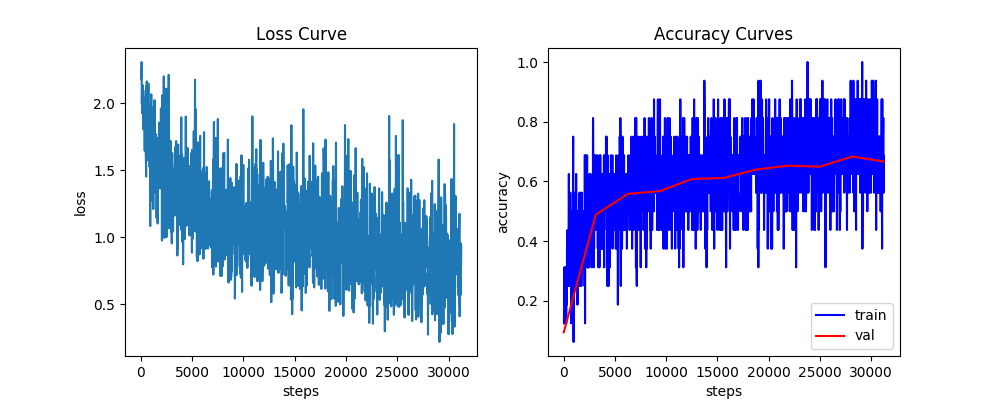 Loss Curve

loss

2.0
1.5
1.0
0.5

0 5000 10000 15000 20000 25000 30000

steps

Accuracy Curves

accuracy

1.0
0.8
0.6
0.4
0.2

0 5000 10000 15000 20000 25000 30000

steps

train
val